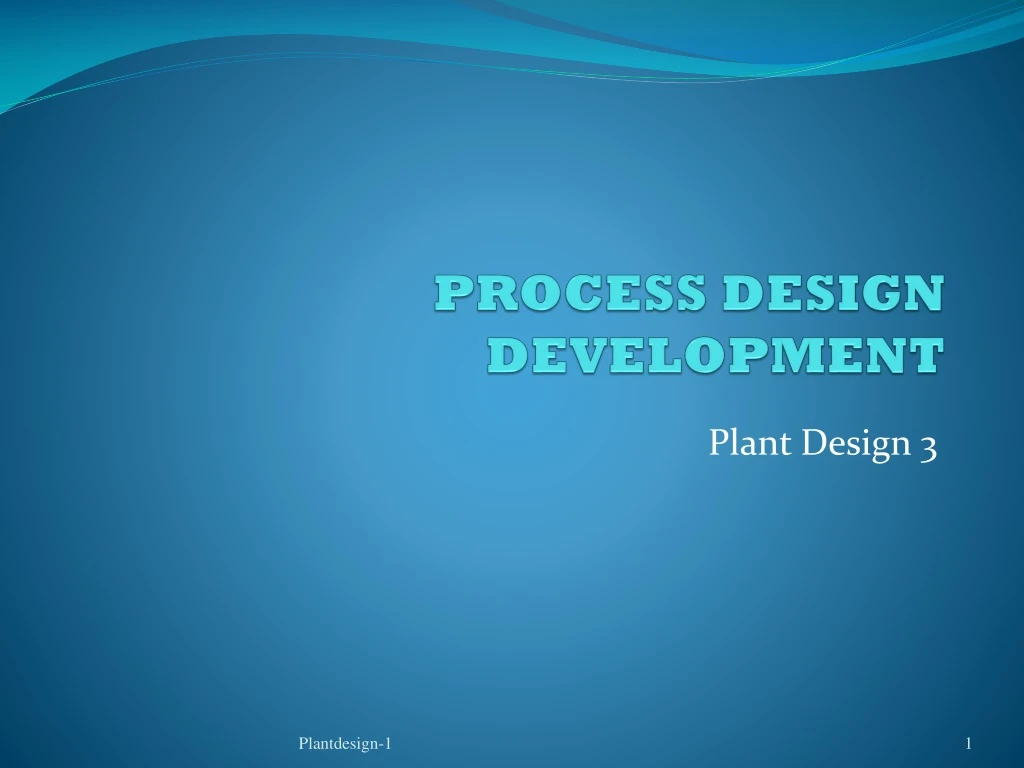 PROCESS DESIGN DEVELOPMENT

Plant Design 3

Plantdesign-1

1